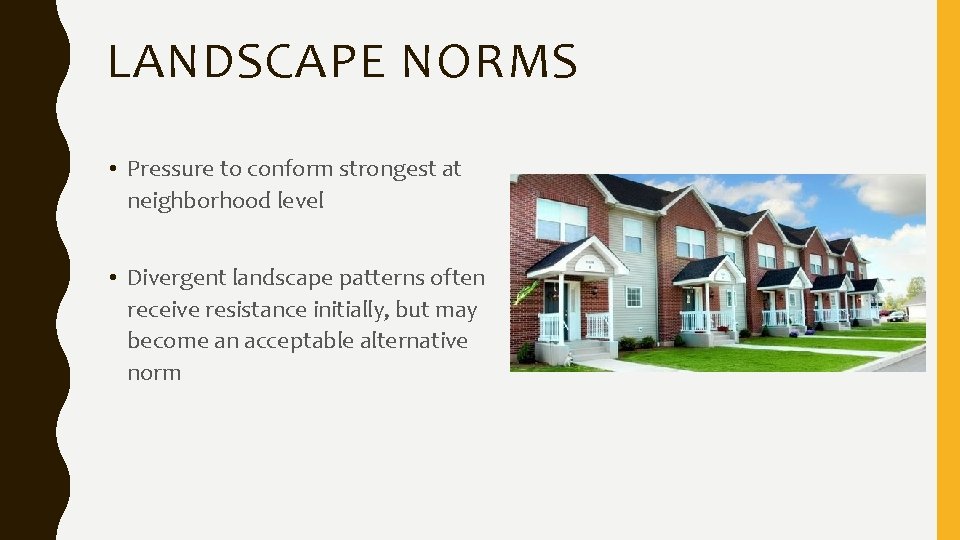 LANDSCAPE NORMS

• Pressure to conform strongest at neighborhood level

• Divergent landscape patterns often receive resistance initially, but may become an acceptable alternative norm